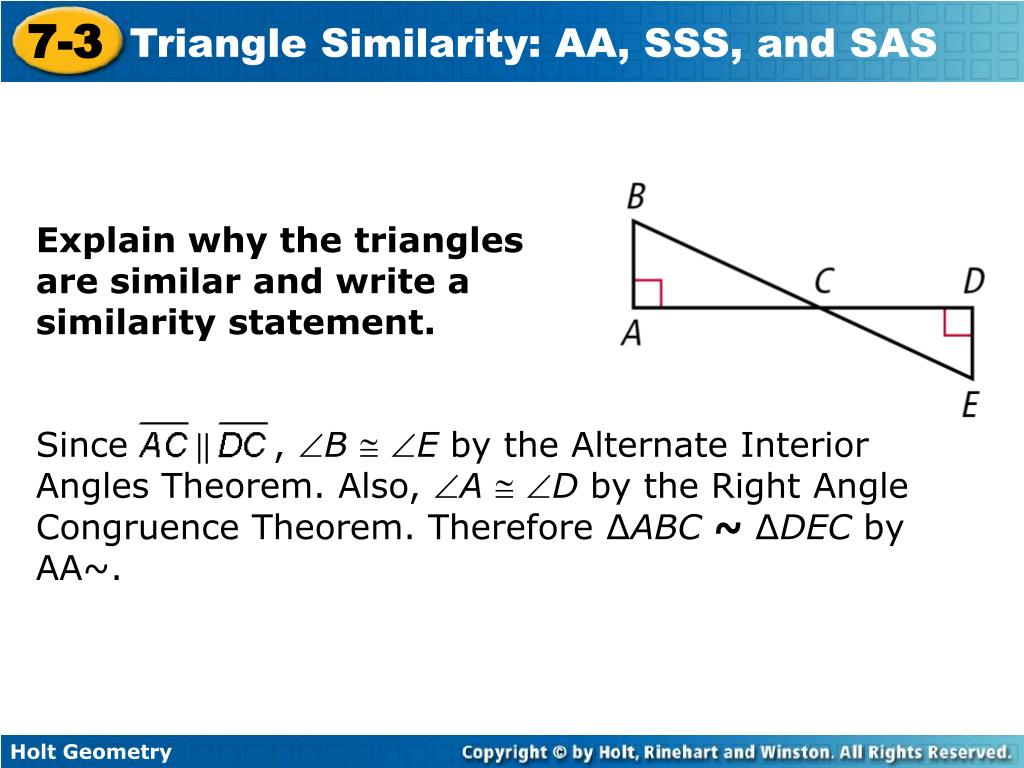 7-3 Triangle Similarity: AA, SSS, and SAS

Explain why the triangles are similar and write a similarity statement.

B
C
D
A
E

Since $\overline{AC} \parallel \overline{DC}$, $\angle B \cong \angle E$ by the Alternate Interior Angles Theorem. Also, $\angle A \cong \angle D$ by the Right Angle Congruence Theorem. Therefore $\Delta ABC \sim \Delta DEC$ by AA~.

Holt Geometry

Copyright © by Holt, Rinehart and Winston. All Rights Reserved.